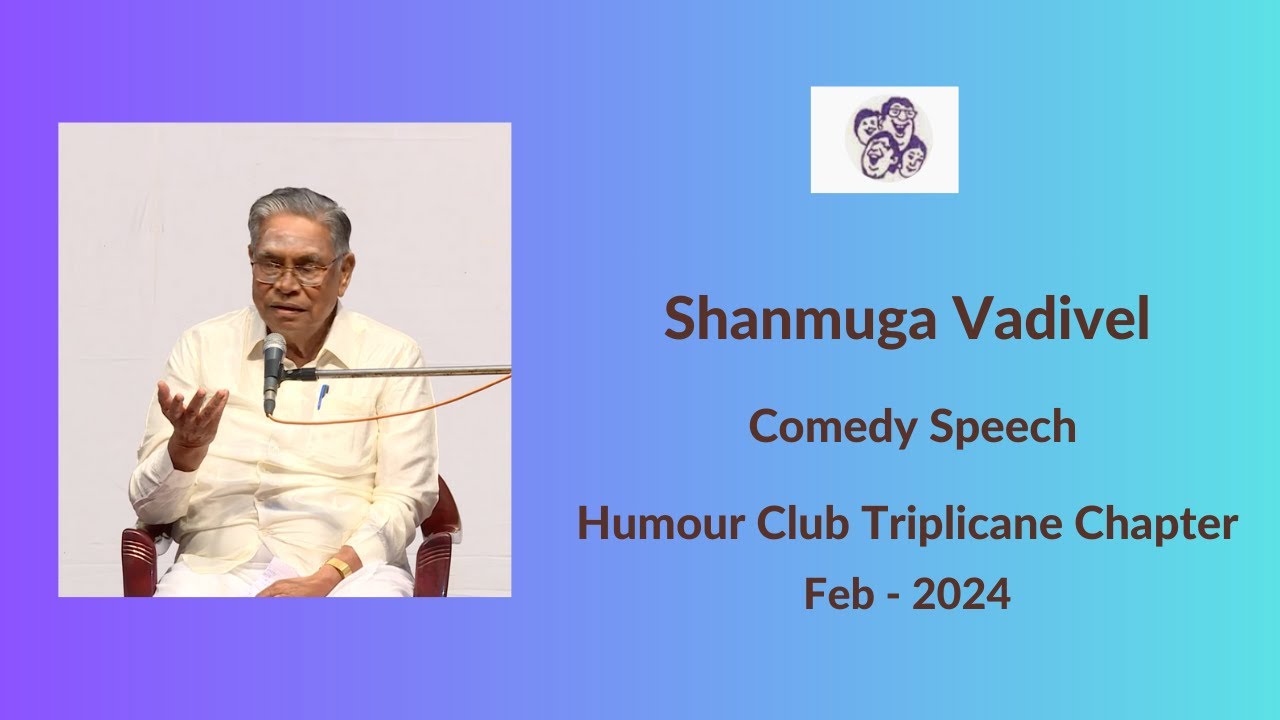 Shanmuga Vadivel

Comedy Speech

Humour Club Triplicane Chapter
Feb - 2024